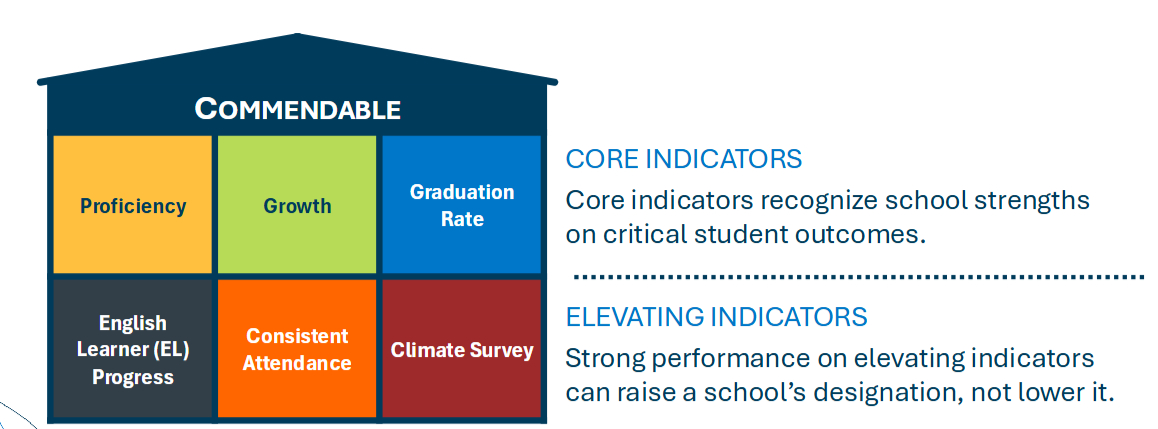 COMMENDABLE

Proficiency

Growth

Graduation Rate

English Learner (EL) Progress

Consistent Attendance

Climate Survey

CORE INDICATORS

Core indicators recognize school strengths on critical student outcomes.

ELEVATING INDICATORS

Strong performance on elevating indicators can raise a school's designation, not lower it.